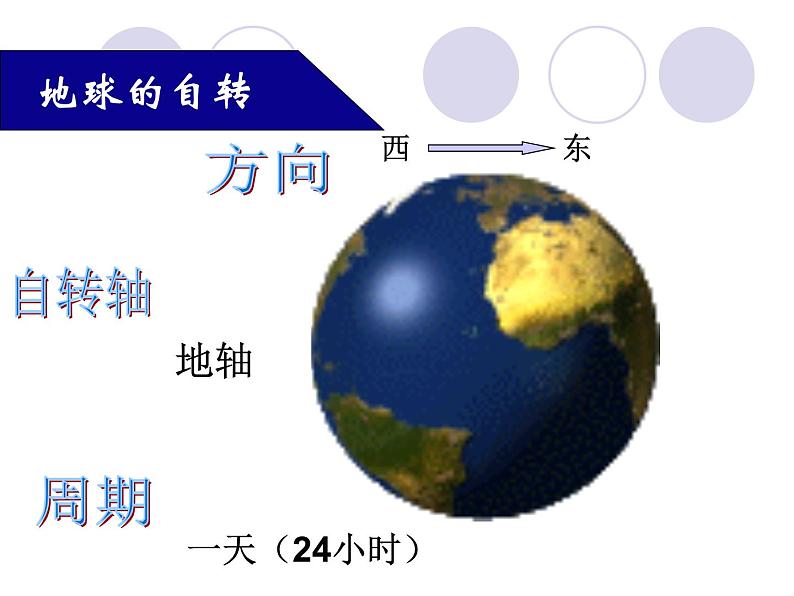 地球的自转

方向

西 东

自转轴

地轴

周期

一天（24小时）